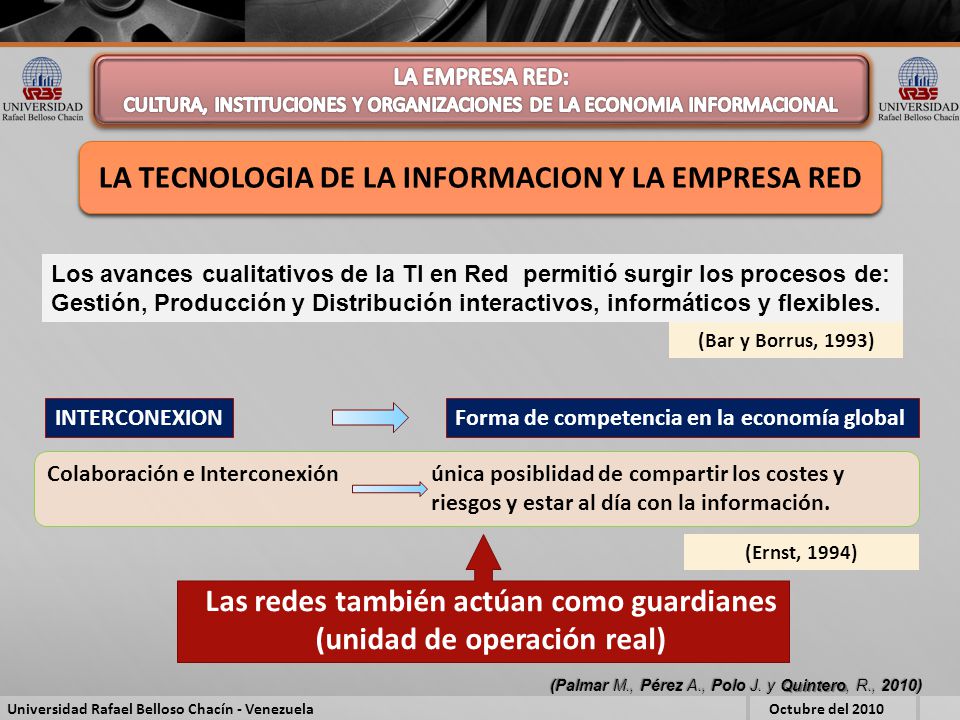 URBE
UNIVERSIDAD
Rafael Belloso Chacín

LA EMPRESA RED:
CULTURA, INSTITUCIONES Y ORGANIZACIONES DE LA ECONOMIA INFORMACIONAL

URBE
UNIVERSIDAD
Rafael Belloso Chacín

LA TECNOLOGIA DE LA INFORMACION Y LA EMPRESA RED

Los avances cualitativos de la TI en Red permitió surgir los procesos de: Gestión, Producción y Distribución interactivos, informáticos y flexibles.

(Bar y Borrus, 1993)

INTERCONEXION

Forma de competencia en la economía global

Colaboración e Interconexión

única posiblidad de compartir los costes y riesgos y estar al día con la información.

(Ernst, 1994)

Las redes también actúan como guardianes (unidad de operación real)

(Palmar M., Pérez A., Polo J. y Quintero, R., 2010)

Universidad Rafael Belloso Chacín - Venezuela

Octubre del 2010